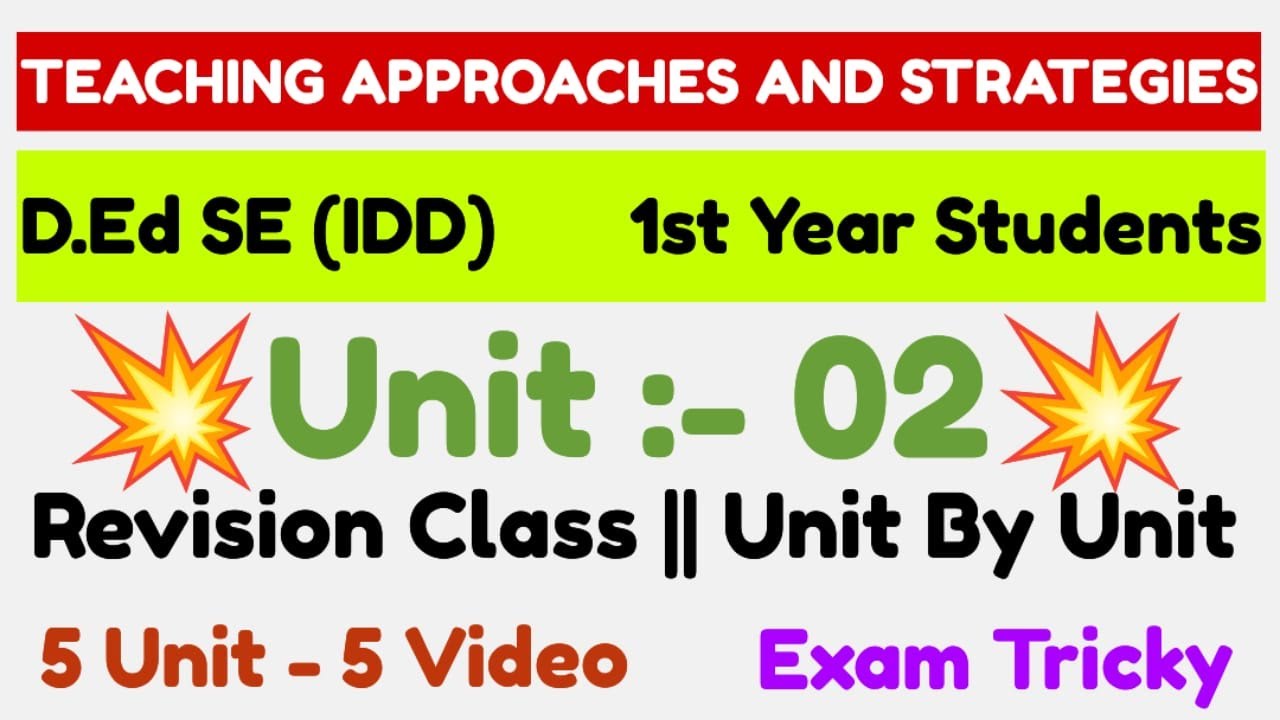 TEACHING APPROACHES AND STRATEGIES

D.Ed SE (IDD) 1st Year Students

Unit :- 02

Revision Class || Unit By Unit

5 Unit - 5 Video Exam Tricky